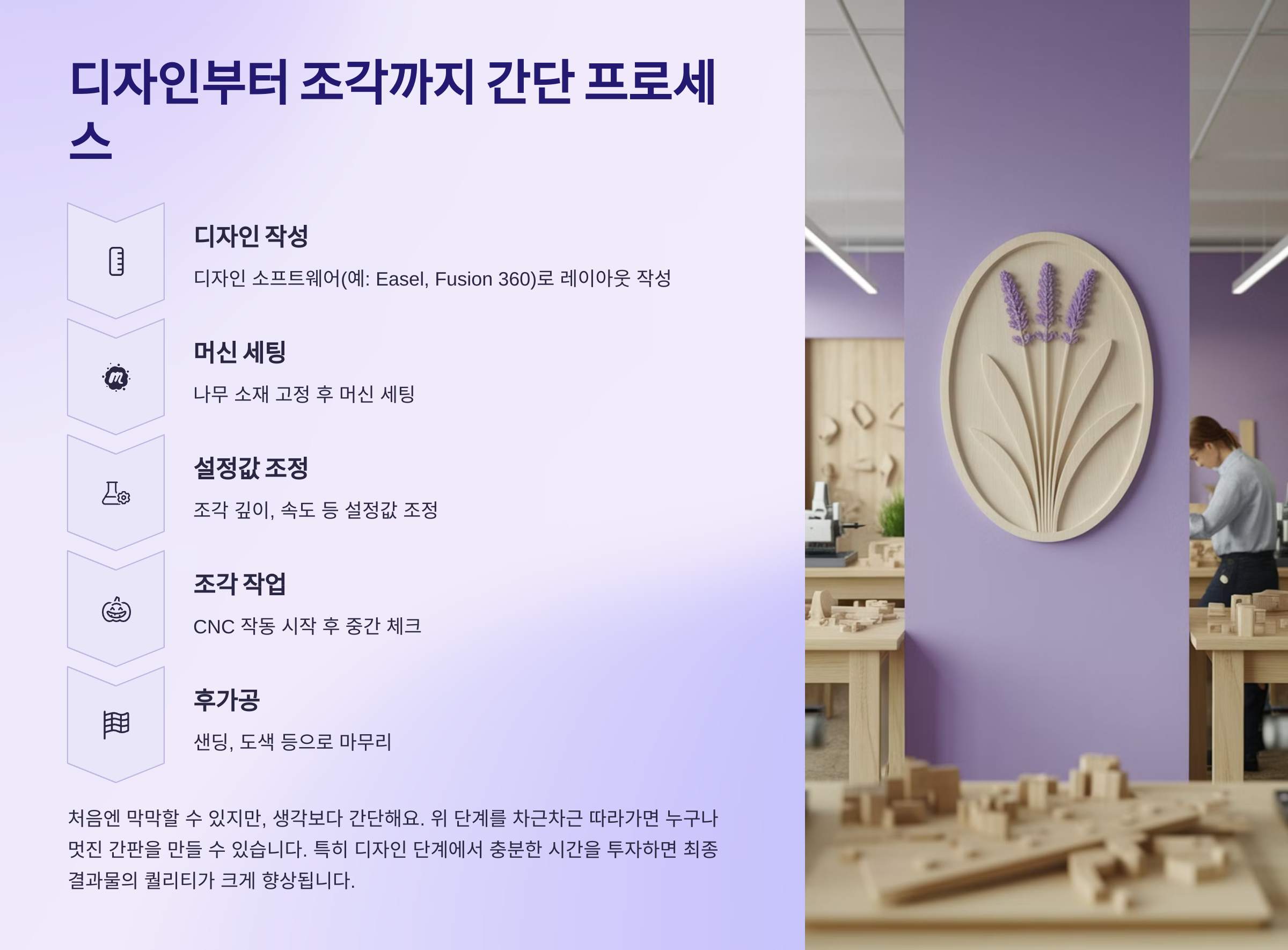 디자인부터 조각까지 간단 프로세스

디자인 작성

디자인 소프트웨어(예: Easel, Fusion 360)로 레이아웃 작성

머신 세팅

나무 소재 고정 후 머신 세팅

설정값 조정

조각 깊이, 속도 등 설정값 조정

조각 작업

CNC 작동 시작 후 중간 체크

후가공

샌딩, 도색 등으로 마무리

처음엔 막막할 수 있지만, 생각보다 간단해요. 위 단계를 차근차근 따라가면 누구나 멋진 간판을 만들 수 있습니다. 특히 디자인 단계에서 충분한 시간을 투자하면 최종 결과물의 퀄리티가 크게 향상됩니다.